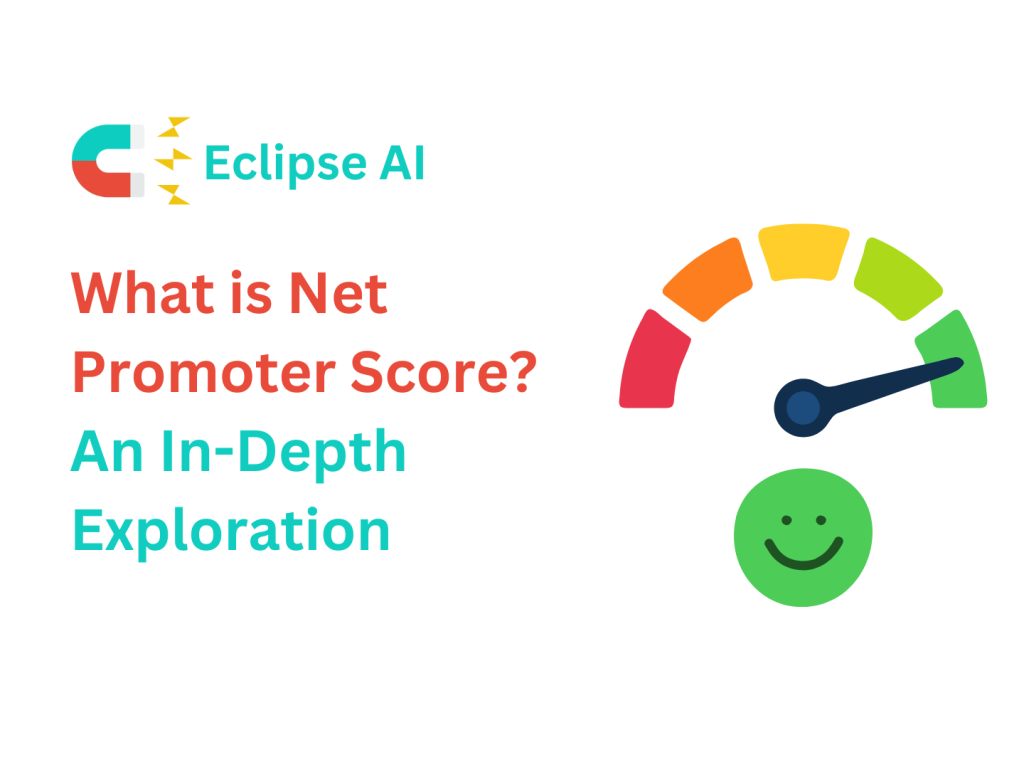 Eclipse AI

What is Net Promoter Score? An In-Depth Exploration